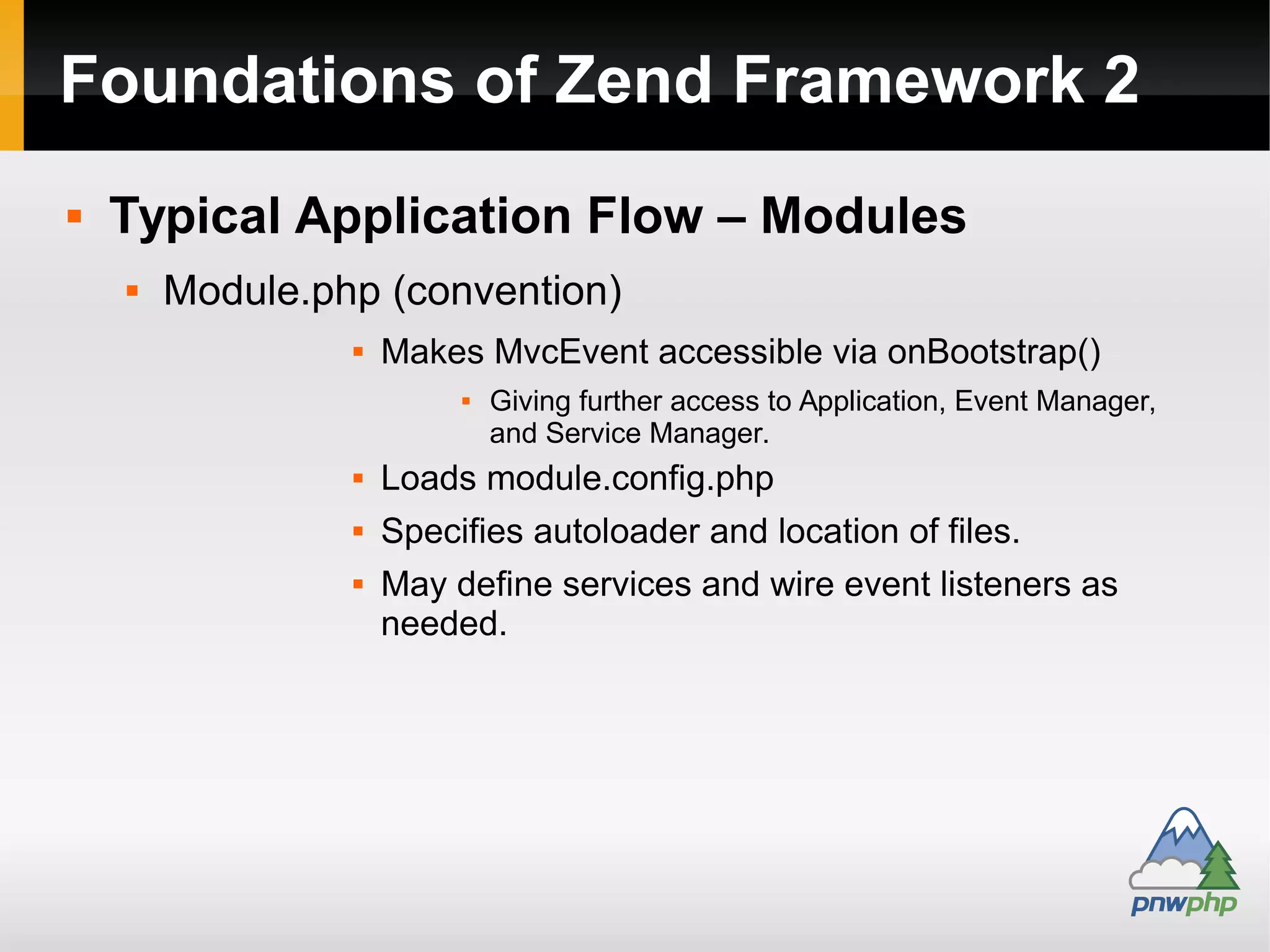 Foundations of Zend Framework 2

▪ Typical Application Flow – Modules

▪ Module.php (convention)

▪ Makes MvcEvent accessible via onBootstrap()

▪ Giving further access to Application, Event Manager, and Service Manager.

▪ Loads module.config.php

▪ Specifies autoloader and location of files.

▪ May define services and wire event listeners as needed.

pnwphp